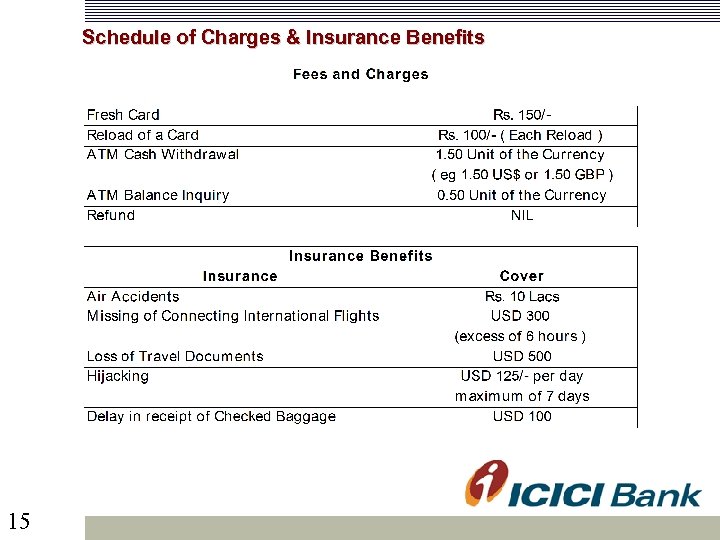 Schedule of Charges & Insurance Benefits

Fees and Charges

| | |
|---|---|
| Fresh Card | Rs. 150/- |
| Reload of a Card | Rs. 100/- ( Each Reload ) |
| ATM Cash Withdrawal | 1.50 Unit of the Currency ( eg 1.50 US$ or 1.50 GBP ) |
| ATM Balance Inquiry | 0.50 Unit of the Currency |
| Refund | NIL |

Insurance Benefits

| Insurance | Cover |
|---|---|
| Air Accidents | Rs. 10 Lacs |
| Missing of Connecting International Flights | USD 300 (excess of 6 hours ) |
| Loss of Travel Documents | USD 500 |
| Hijacking | USD 125/- per day maximum of 7 days |
| Delay in receipt of Checked Baggage | USD 100 |

ICICI Bank

15